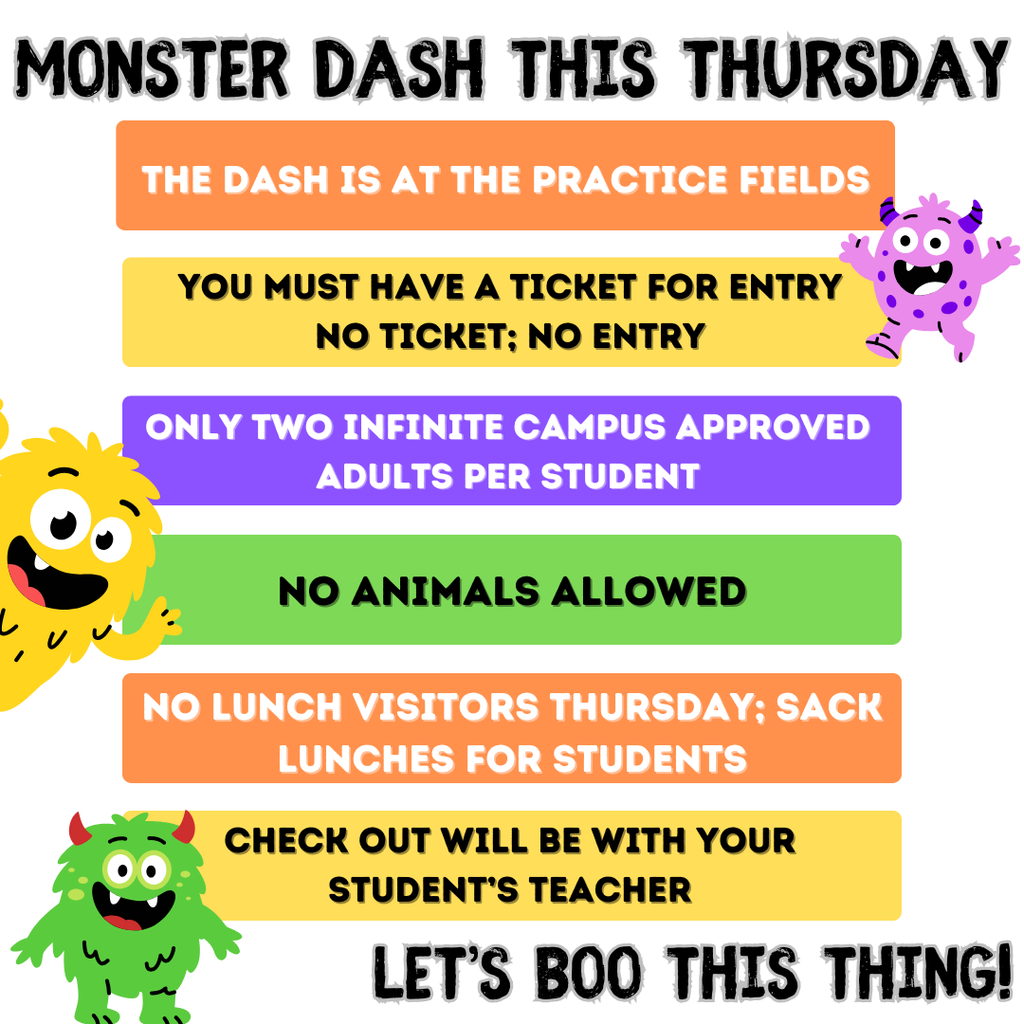 MONSTER DASH THIS THURSDAY

THE DASH IS AT THE PRACTICE FIELDS

YOU MUST HAVE A TICKET FOR ENTRY
NO TICKET; NO ENTRY

ONLY TWO INFINITE CAMPUS APPROVED ADULTS PER STUDENT

NO ANIMALS ALLOWED

NO LUNCH VISITORS THURSDAY; SACK LUNCHES FOR STUDENTS

CHECK OUT WILL BE WITH YOUR STUDENT'S TEACHER

LET'S BOO THIS THING!